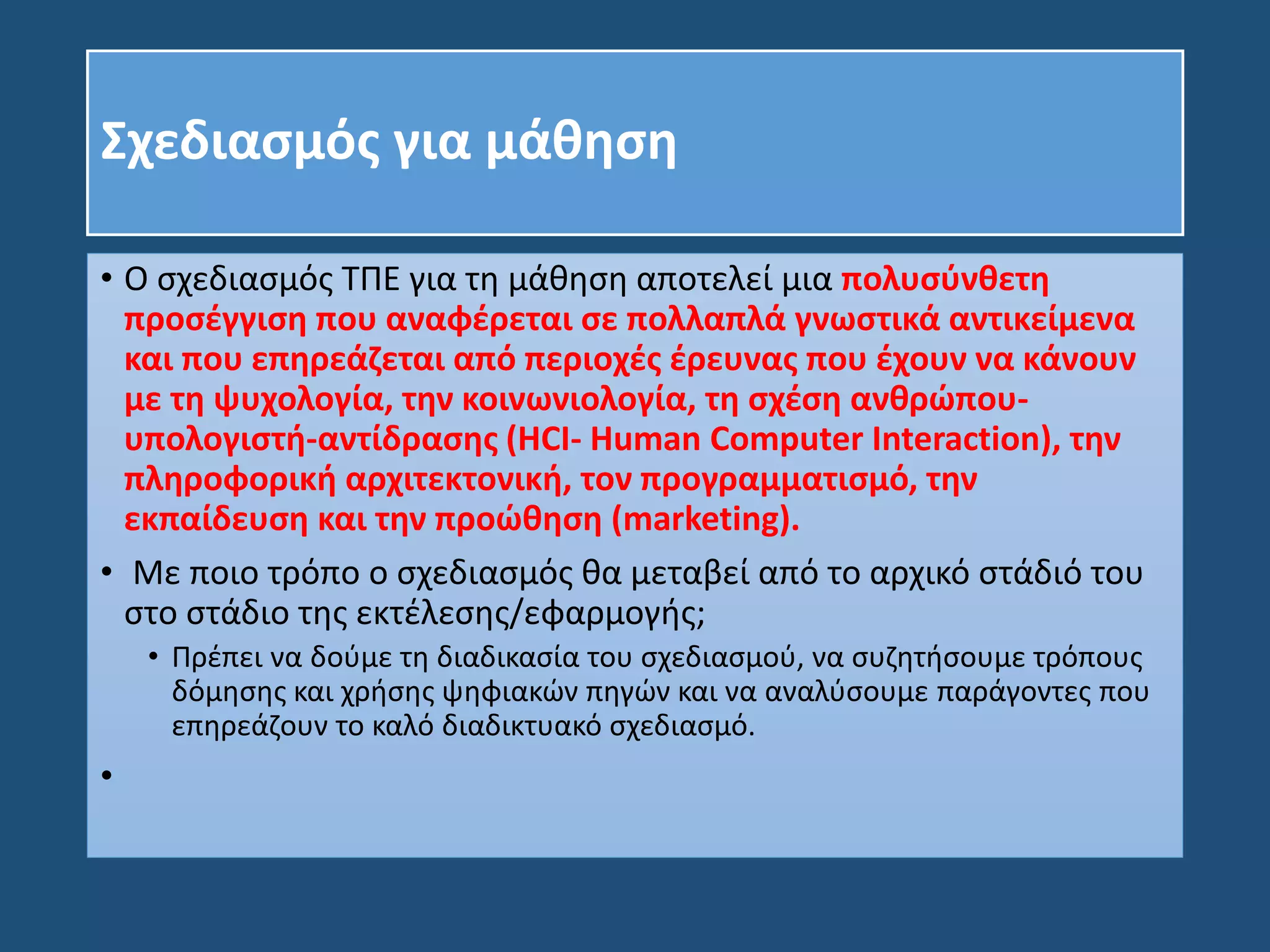 Σχεδιασμός για μάθηση

• Ο σχεδιασμός ΤΠΕ για τη μάθηση αποτελεί μια πολυσύνθετη προσέγγιση που αναφέρεται σε πολλαπλά γνωστικά αντικείμενα και που επηρεάζεται από περιοχές έρευνας που έχουν να κάνουν με τη ψυχολογία, την κοινωνιολογία, τη σχέση ανθρώπου-υπολογιστή-αντίδρασης (HCI- Human Computer Interaction), την πληροφορική αρχιτεκτονική, τον προγραμματισμό, την εκπαίδευση και την προώθηση (marketing).

• Με ποιο τρόπο ο σχεδιασμός θα μεταβεί από το αρχικό στάδιό του στο στάδιο της εκτέλεσης/εφαρμογής;

• Πρέπει να δούμε τη διαδικασία του σχεδιασμού, να συζητήσουμε τρόπους δόμησης και χρήσης ψηφιακών πηγών και να αναλύσουμε παράγοντες που επηρεάζουν το καλό διαδικτυακό σχεδιασμό.

•